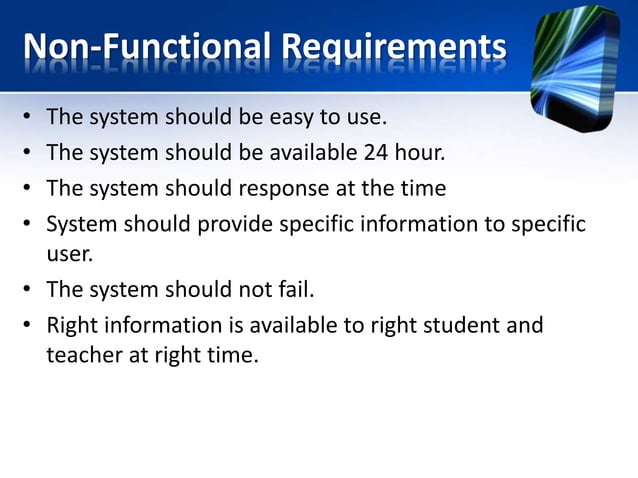 Non-Functional Requirements

• The system should be easy to use.
• The system should be available 24 hour.
• The system should response at the time
• System should provide specific information to specific user.
• The system should not fail.
• Right information is available to right student and teacher at right time.